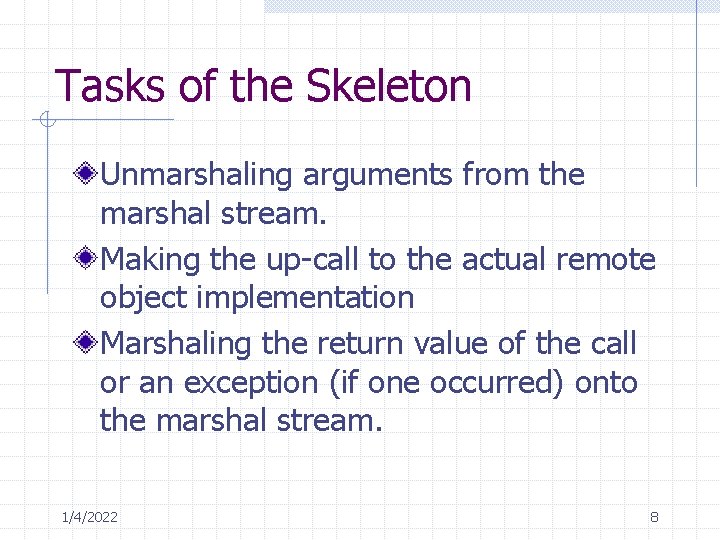 Tasks of the Skeleton

Unmarshaling arguments from the marshal stream.

Making the up-call to the actual remote object implementation

Marshaling the return value of the call or an exception (if one occurred) onto the marshal stream.

1/4/2022

8